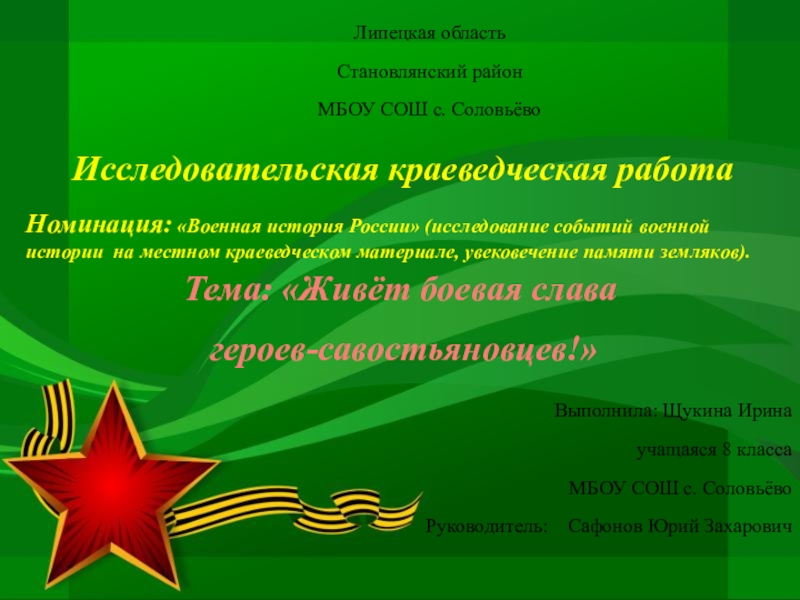 Липецкая область

Становлянский район

МБОУ СОШ с. Соловьёво

Исследовательская краеведческая работа

Номинация: «Военная история России» (исследование событий военной истории на местном краеведческом материале, увековечение памяти земляков).

Тема: «Живёт боевая слава героев-савостьяновцев!»

Выполнила: Щукина Ирина

учащаяся 8 класса

МБОУ СОШ с. Соловьёво

Руководитель: Сафонов Юрий Захарович